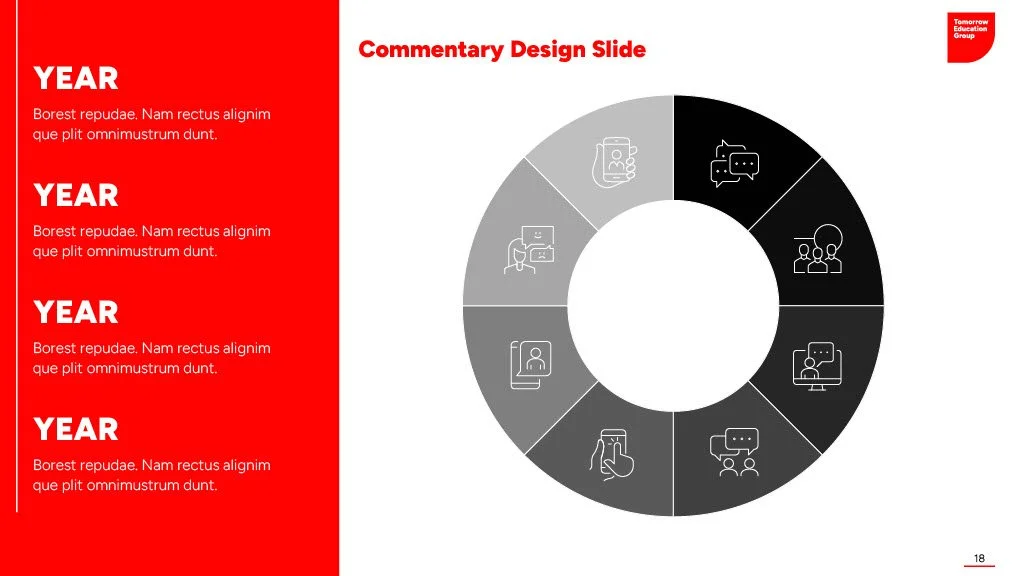 YEAR

Borest repudae. Nam rectus alignim que plit omnimustrum dunt.

YEAR

Borest repudae. Nam rectus alignim que plit omnimustrum dunt.

YEAR

Borest repudae. Nam rectus alignim que plit omnimustrum dunt.

YEAR

Borest repudae. Nam rectus alignim que plit omnimustrum dunt.

Commentary Design Slide

Tomorrow Education Group

18